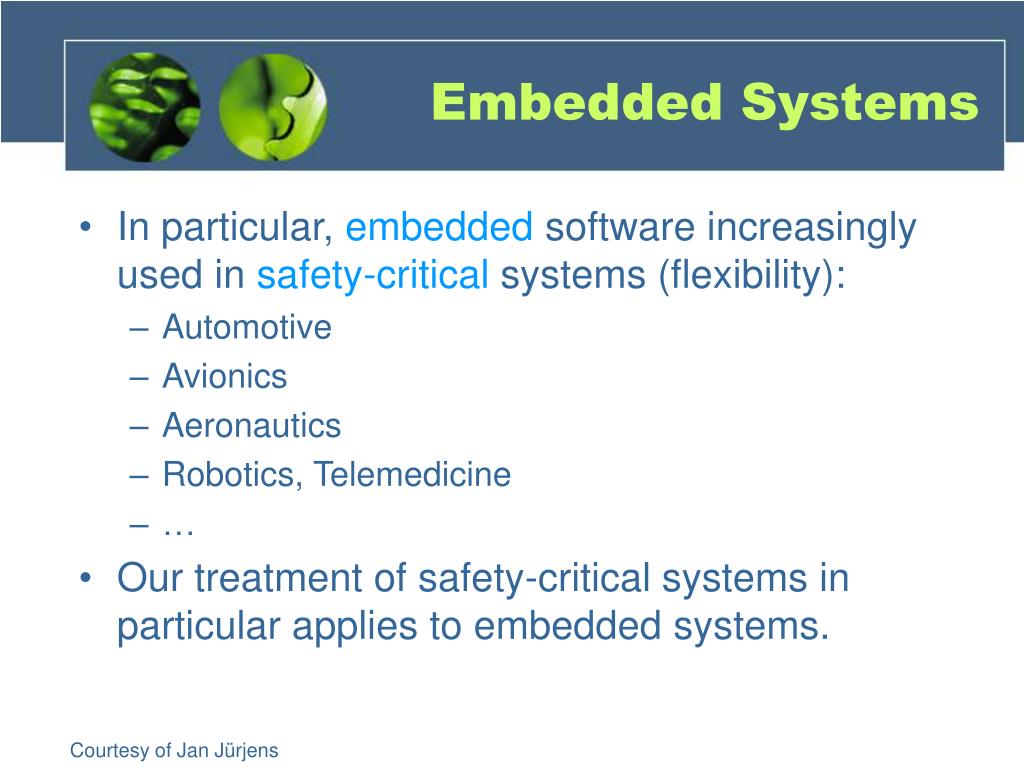 Embedded Systems

• In particular, embedded software increasingly used in safety-critical systems (flexibility):
– Automotive
– Avionics
– Aeronautics
– Robotics, Telemedicine
– …
• Our treatment of safety-critical systems in particular applies to embedded systems.

Courtesy of Jan Jürjens